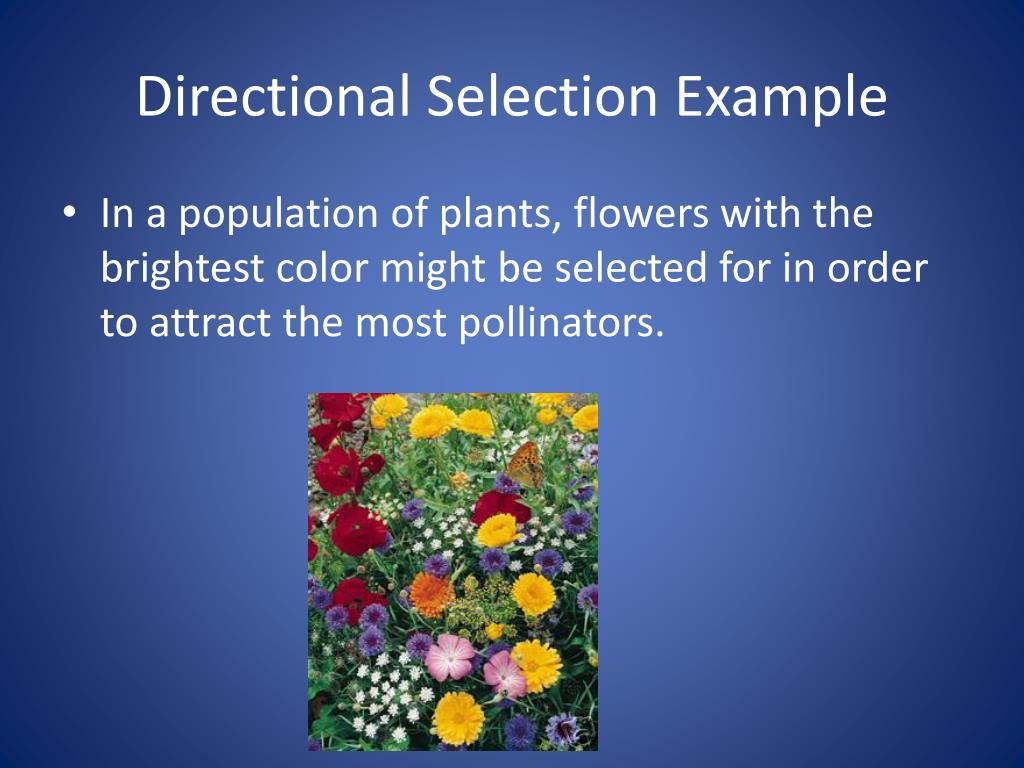 Directional Selection Example

• In a population of plants, flowers with the brightest color might be selected for in order to attract the most pollinators.